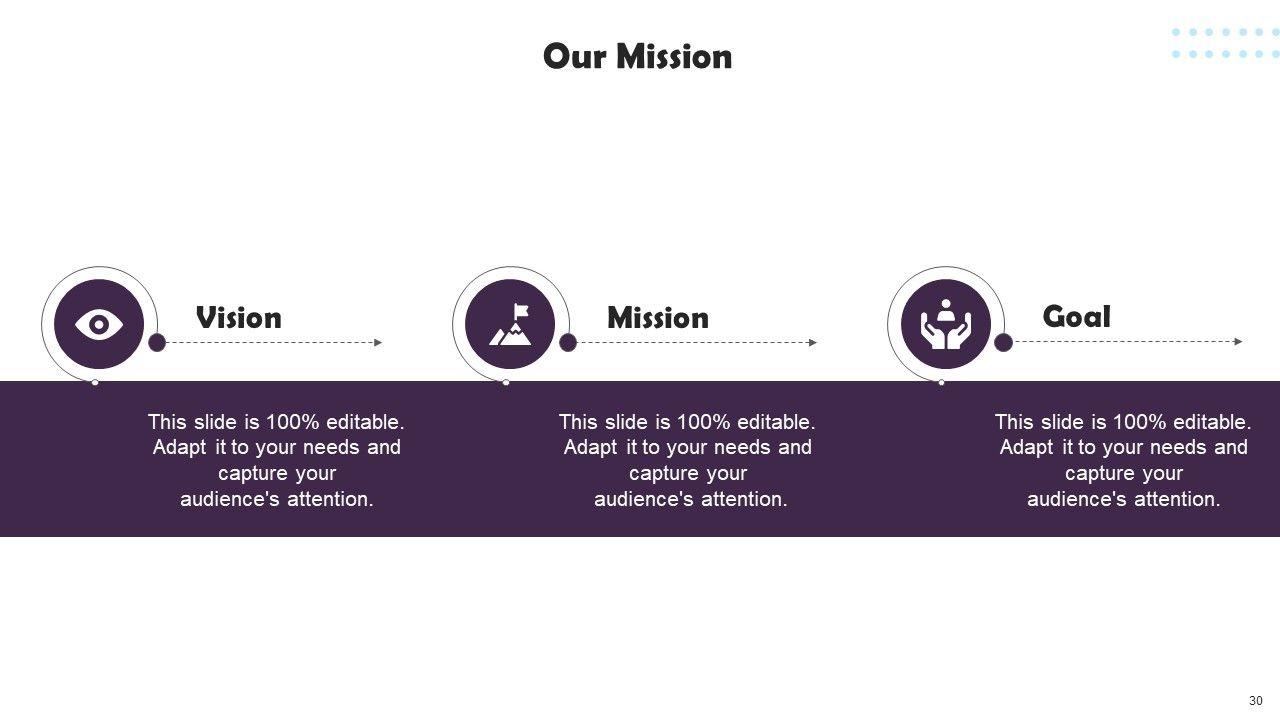 Our Mission

Vision

This slide is 100% editable. Adapt it to your needs and capture your audience's attention.

Mission

This slide is 100% editable. Adapt it to your needs and capture your audience's attention.

Goal

This slide is 100% editable. Adapt it to your needs and capture your audience's attention.

30